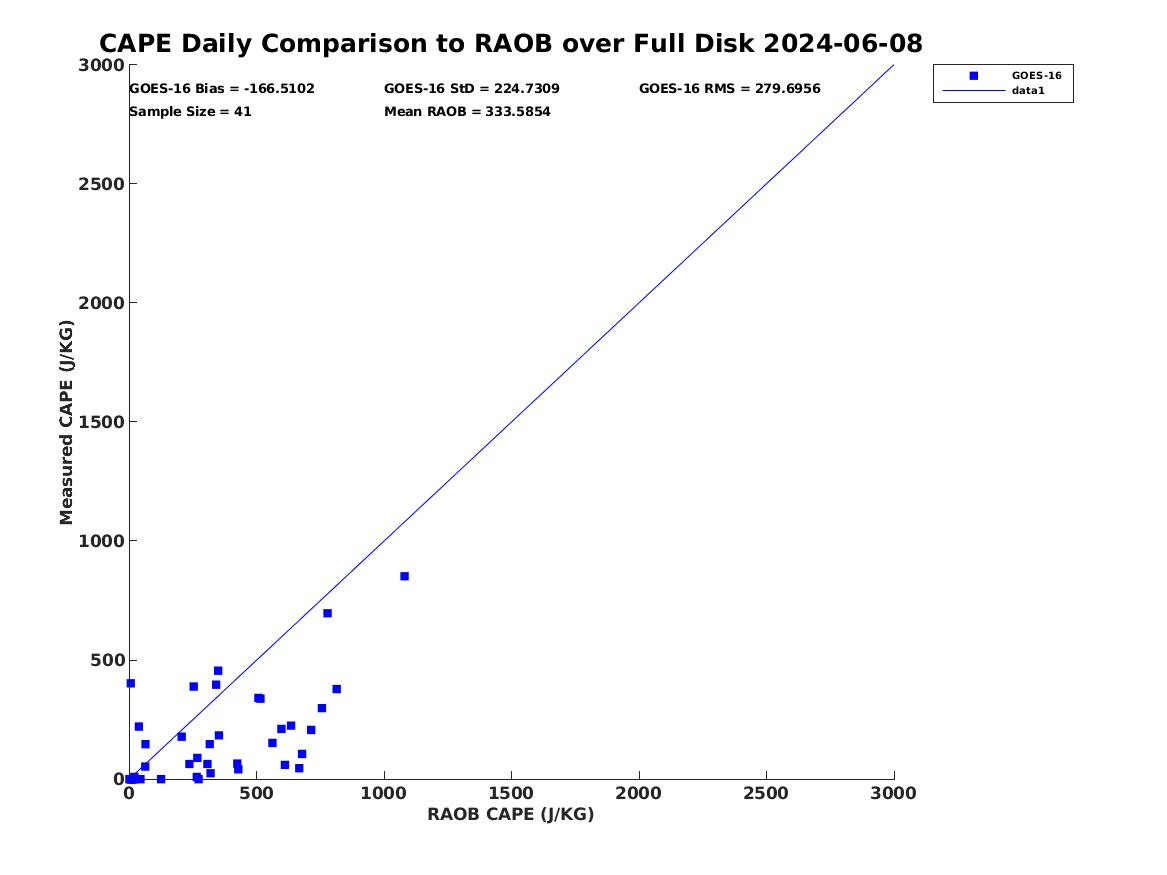 CAPE Daily Comparison to RAOB over Full Disk 2024-06-08

GOES-16 Bias = -166.5102
GOES-16 StD = 224.7309
GOES-16 RMS = 279.6956
Sample Size = 41
Mean RAOB = 333.5854

GOES-16
data1

Measured CAPE (J/KG)

3000
2500
2000
1500
1000
500
0

0
500
1000
1500
2000
2500
3000

RAOB CAPE (J/KG)